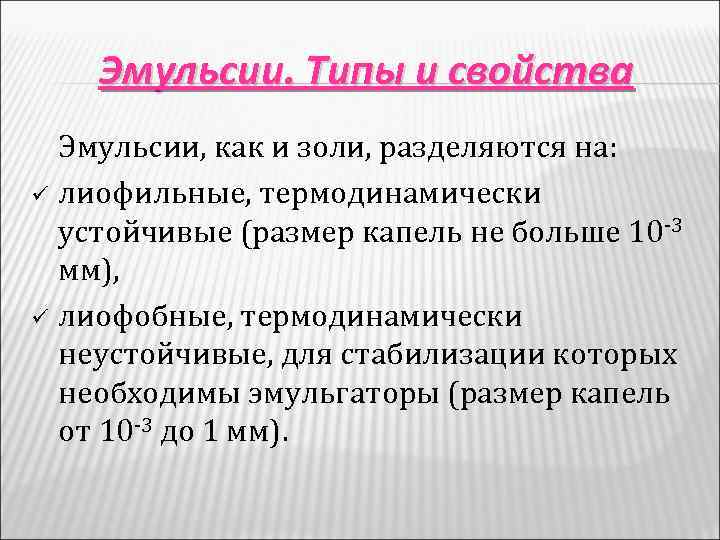 Эмульсии. Типы и свойства

Эмульсии, как и золи, разделяются на:

✓ лиофильные, термодинамически устойчивые (размер капель не больше $10^{-3}$ мм),

✓ лиофобные, термодинамически неустойчивые, для стабилизации которых необходимы эмульгаторы (размер капель от $10^{-3}$ до 1 мм).